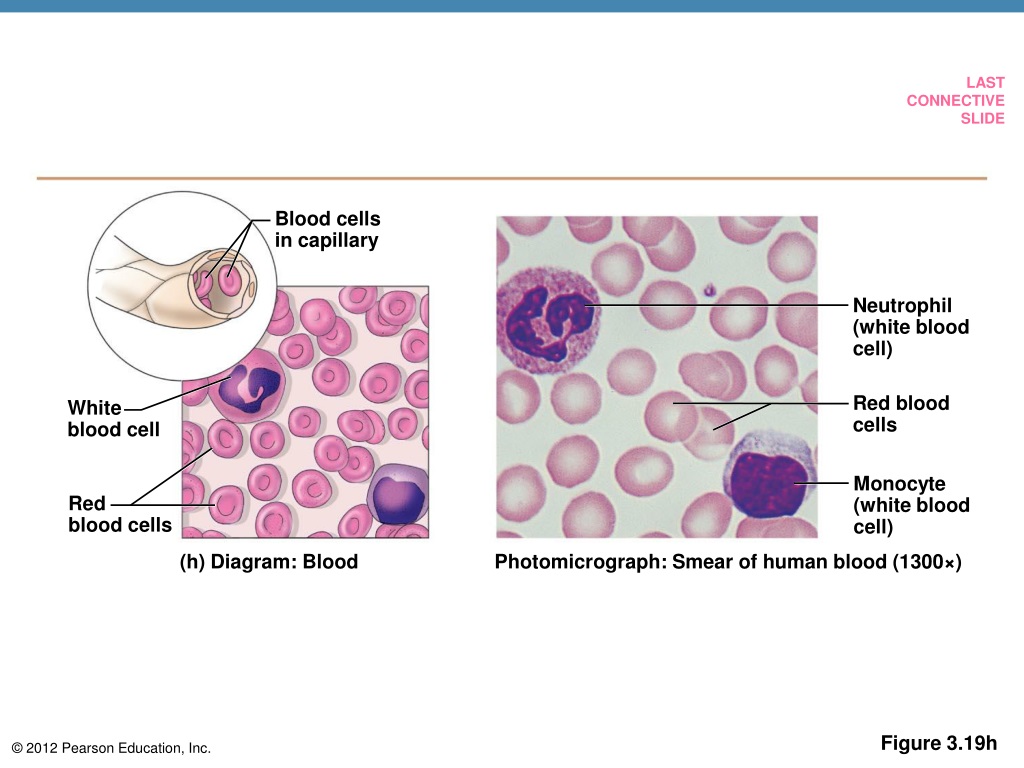 LAST CONNECTIVE SLIDE

Blood cells in capillary

White blood cell

Red blood cells

(h) Diagram: Blood

Neutrophil (white blood cell)

Red blood cells

Monocyte (white blood cell)

Photomicrograph: Smear of human blood (1300×)

© 2012 Pearson Education, Inc.

Figure 3.19h